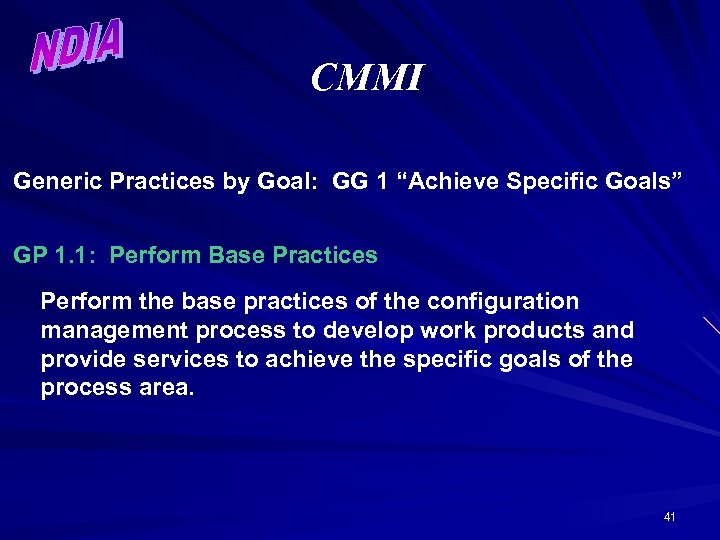 NDIA

CMMI

Generic Practices by Goal: GG 1 “Achieve Specific Goals”

GP 1.1: Perform Base Practices

Perform the base practices of the configuration management process to develop work products and provide services to achieve the specific goals of the process area.

41